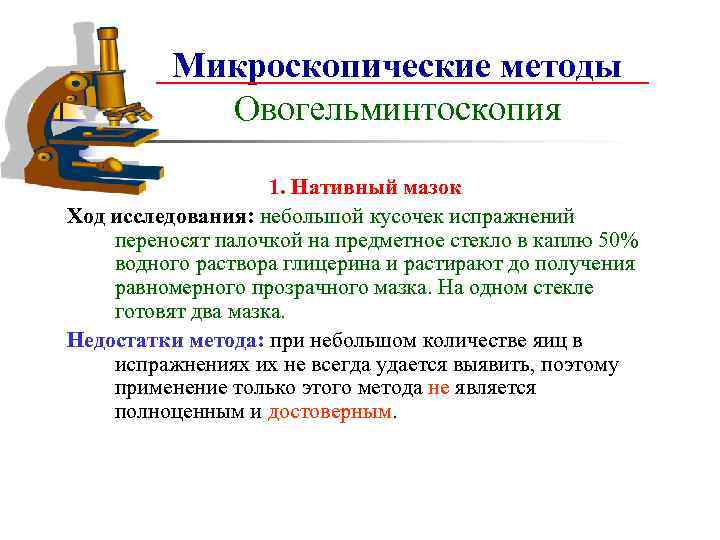 Микроскопические методы
Овогельминтоскопия

1. Нативный мазок

Ход исследования: небольшой кусочек испражнений переносят палочкой на предметное стекло в каплю 50% водного раствора глицерина и растирают до получения равномерного прозрачного мазка. На одном стекле готовят два мазка.

Недостатки метода: при небольшом количестве яиц в испражнениях их не всегда удается выявить, поэтому применение только этого метода не является полноценным и достоверным.